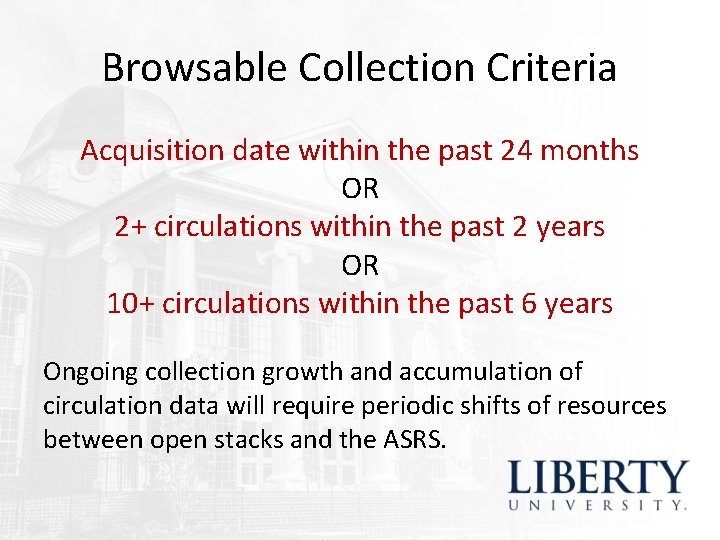 Browsable Collection Criteria

Acquisition date within the past 24 months
OR
2+ circulations within the past 2 years
OR
10+ circulations within the past 6 years

Ongoing collection growth and accumulation of circulation data will require periodic shifts of resources between open stacks and the ASRS.

LIBERTY
UNIVERSITY.